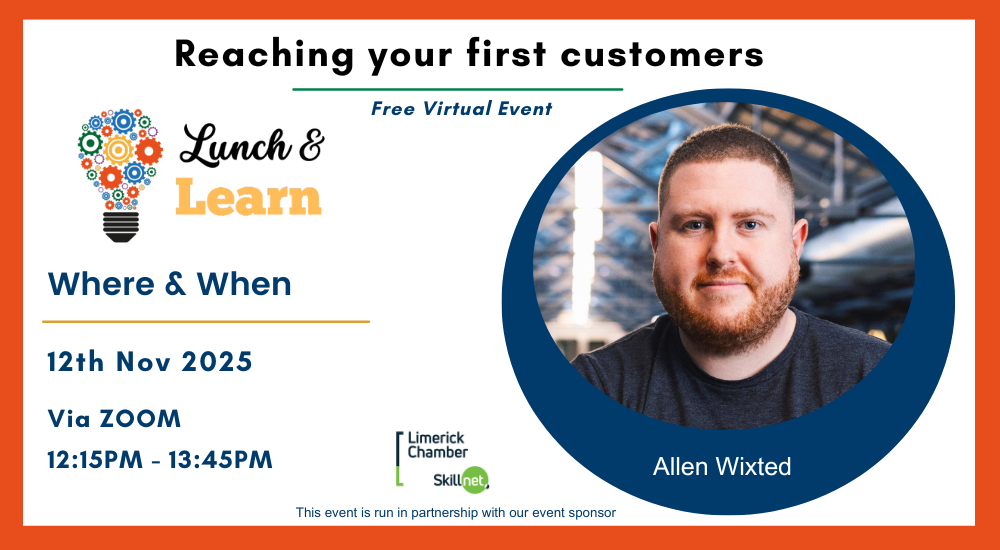 Reaching your first customers

Free Virtual Event

Lunch & Learn

Where & When

12th Nov 2025

Via ZOOM

12:15PM - 13:45PM

Limerick Chamber

Skillnet

Allen Wixted

This event is run in partnership with our event sponsor